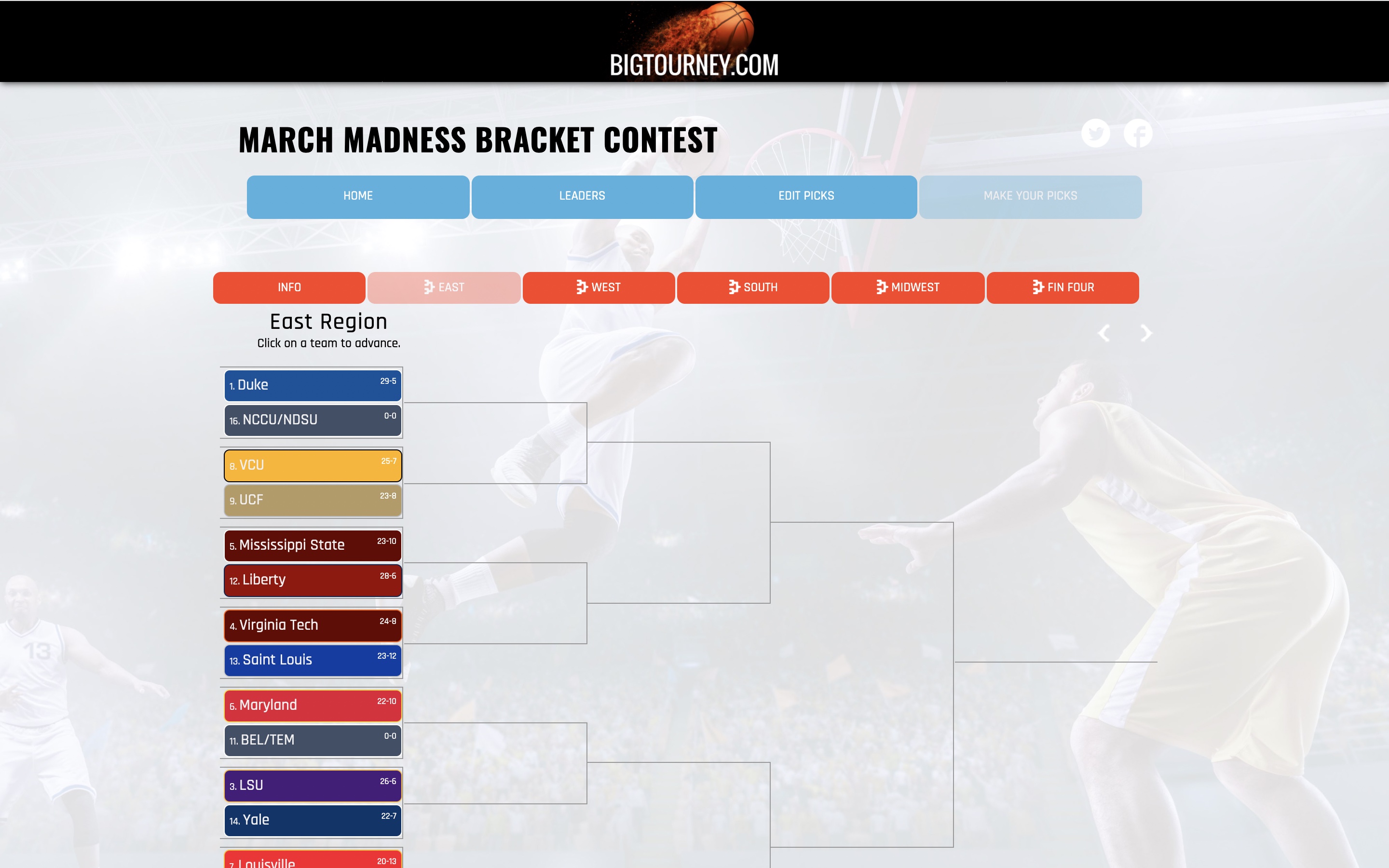 BIGTOURNEY.COM

MARCH MADNESS BRACKET CONTEST

HOME
LEADERS
EDIT PICKS
MAKE YOUR PICKS

INFO
EAST
WEST
SOUTH
MIDWEST
FIN FOUR

East Region
Click on a team to advance.

1. Duke 29-5
16. NCCU/NDSU 0-0
8. VCU 25-7
9. UCF 23-8
5. Mississippi State 23-10
12. Liberty 28-6
4. Virginia Tech 24-8
13. Saint Louis 23-12
6. Maryland 22-10
11. BEL/TEM 0-0
3. LSU 26-6
14. Yale 22-7
7. Louisville 20-13